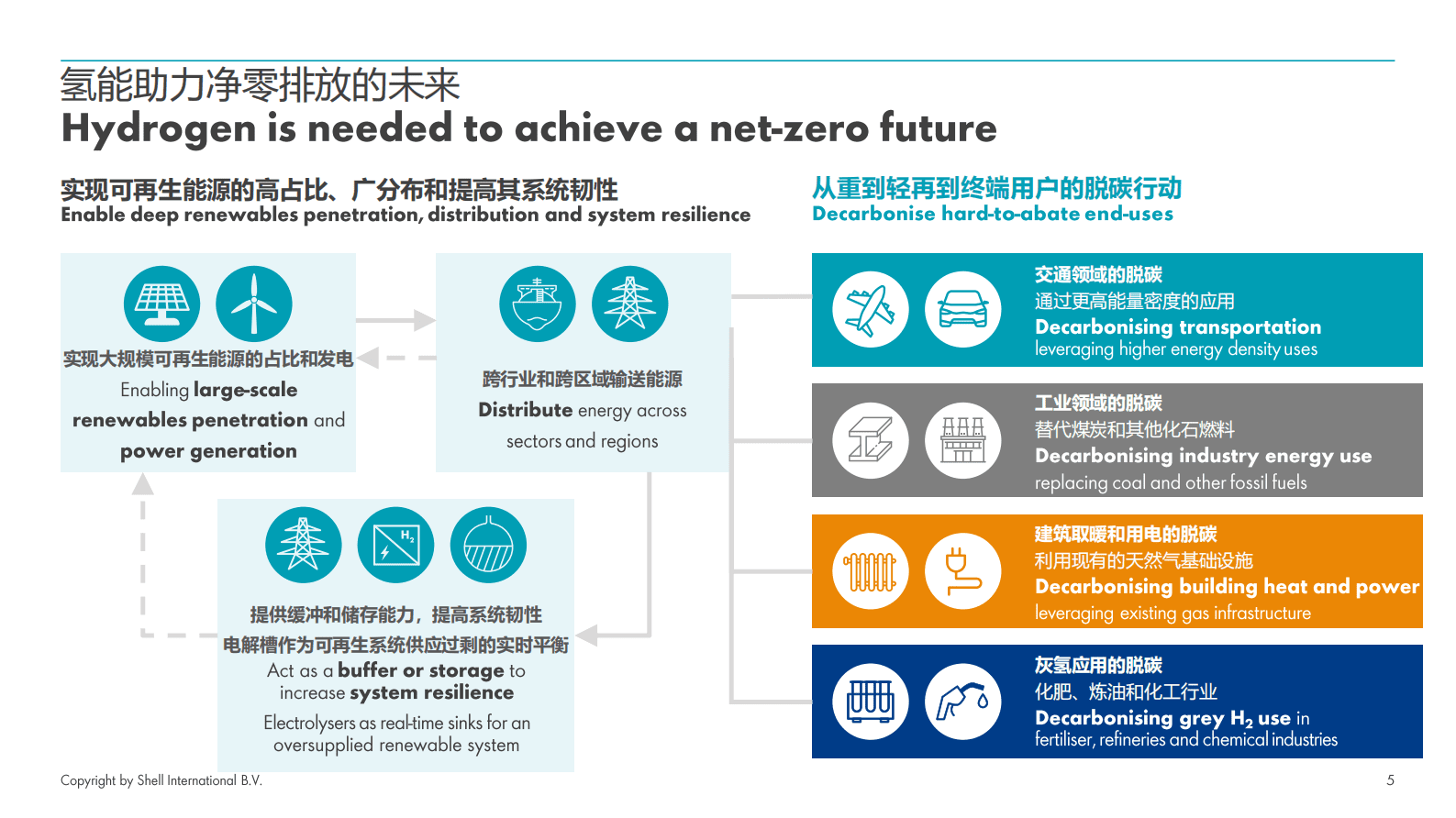 氢能助力净零排放的未来
Hydrogen is needed to achieve a net-zero future

实现可再生能源的高占比、广分布和提高其系统韧性
Enable deep renewables penetration, distribution and system resilience

实现大规模可再生能源的占比和发电
Enabling large-scale renewables penetration and power generation

跨行业和跨区域输送能源
Distribute energy across sectors and regions

$H_2$

提供缓冲和储存能力，提高系统韧性
电解槽作为可再生系统供应过剩的实时平衡
Act as a buffer or storage to increase system resilience
Electrolysers as real-time sinks for an oversupplied renewable system

从重到轻再到终端用户的脱碳行动
Decarbonise hard-to-abate end-uses

交通领域的脱碳
通过更高能量密度的应用
Decarbonising transportation
leveraging higher energy density uses

工业领域的脱碳
替代煤炭和其他化石燃料
Decarbonising industry energy use
replacing coal and other fossil fuels

建筑取暖和用电的脱碳
利用现有的天然气基础设施
Decarbonising building heat and power
leveraging existing gas infrastructure

灰氢应用的脱碳
化肥、炼油和化工行业
Decarbonising grey $H_2$ use in
fertiliser, refineries and chemical industries

Copyright by Shell International B.V.

5